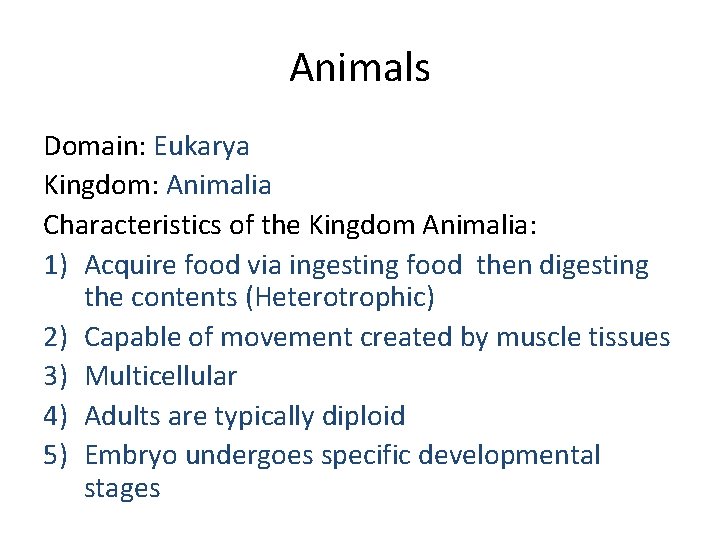 Animals

Domain: Eukarya
Kingdom: Animalia
Characteristics of the Kingdom Animalia:
1) Acquire food via ingesting food then digesting the contents (Heterotrophic)
2) Capable of movement created by muscle tissues
3) Multicellular
4) Adults are typically diploid
5) Embryo undergoes specific developmental stages